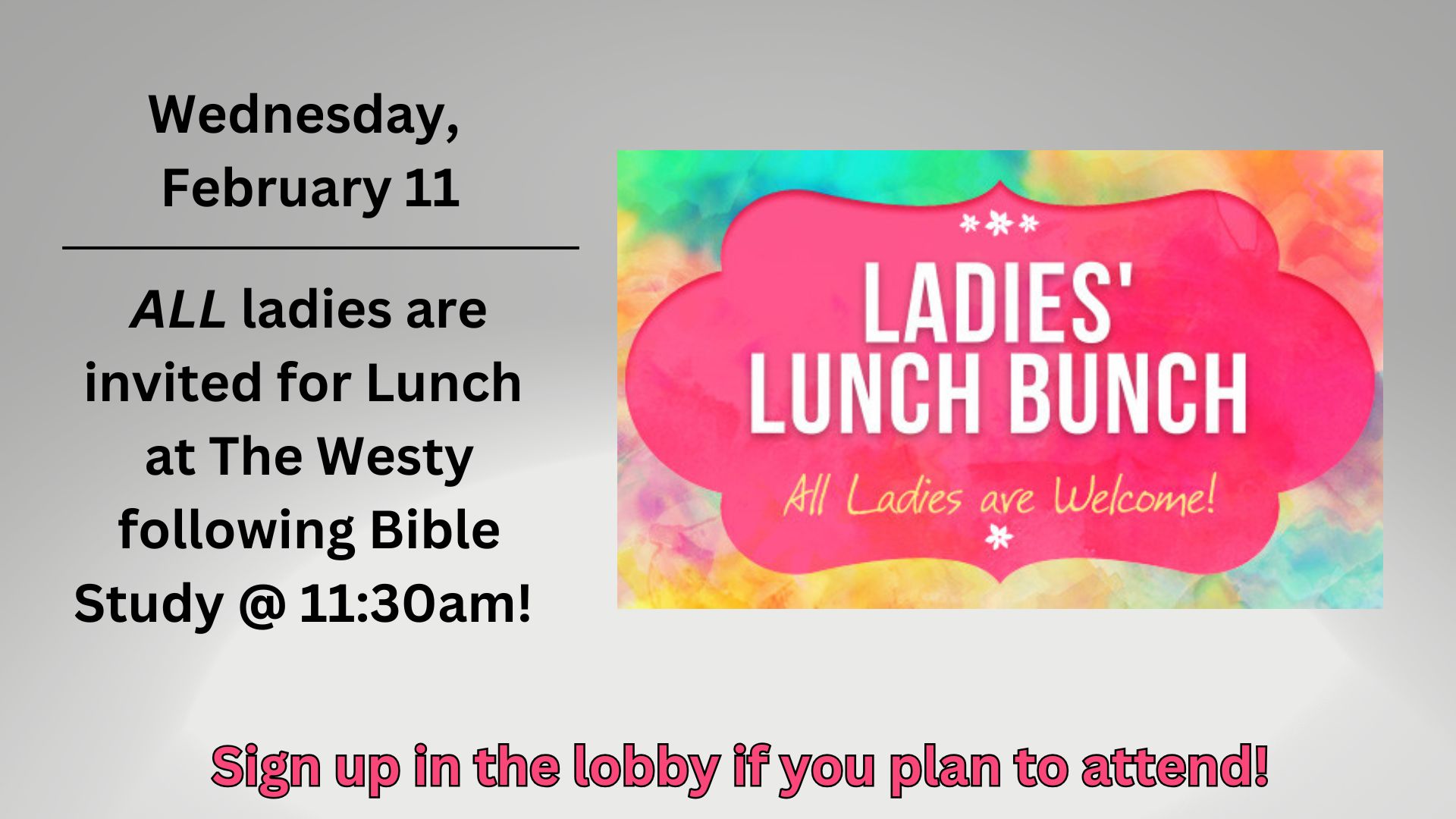 Wednesday, February 11

ALL ladies are invited for Lunch at The Westy following Bible Study @ 11:30am!

LADIES' LUNCH BUNCH

All Ladies are Welcome!

Sign up in the lobby if you plan to attend!